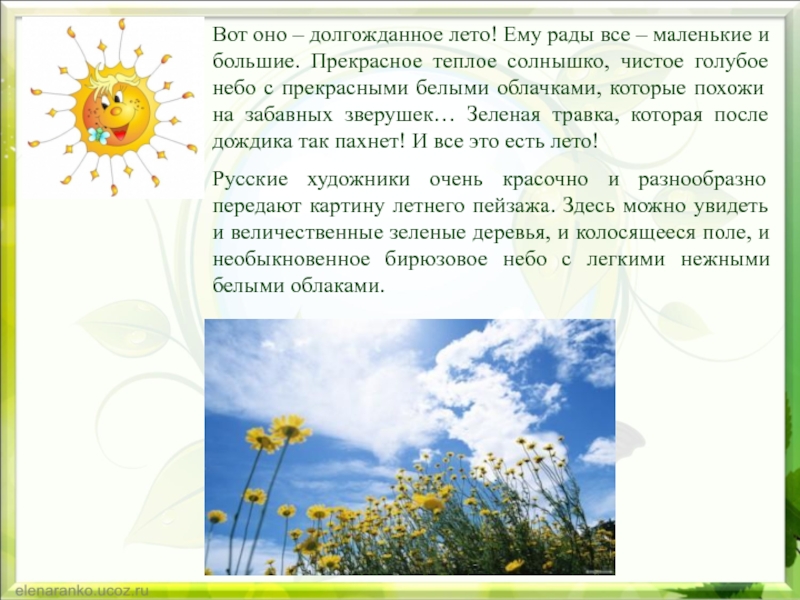 Вот оно – долгожданное лето! Ему рады все – маленькие и большие. Прекрасное теплое солнышко, чистое голубое небо с прекрасными белыми облачками, которые похожи на забавных зверушек… Зеленая травка, которая после дождика так пахнет! И все это есть лето!

Русские художники очень красочно и разнообразно передают картину летнего пейзажа. Здесь можно увидеть и величественные зеленые деревья, и колосящееся поле, и необыкновенное бирюзовое небо с легкими нежными белыми облаками.

elenaranko.ucoz.ru